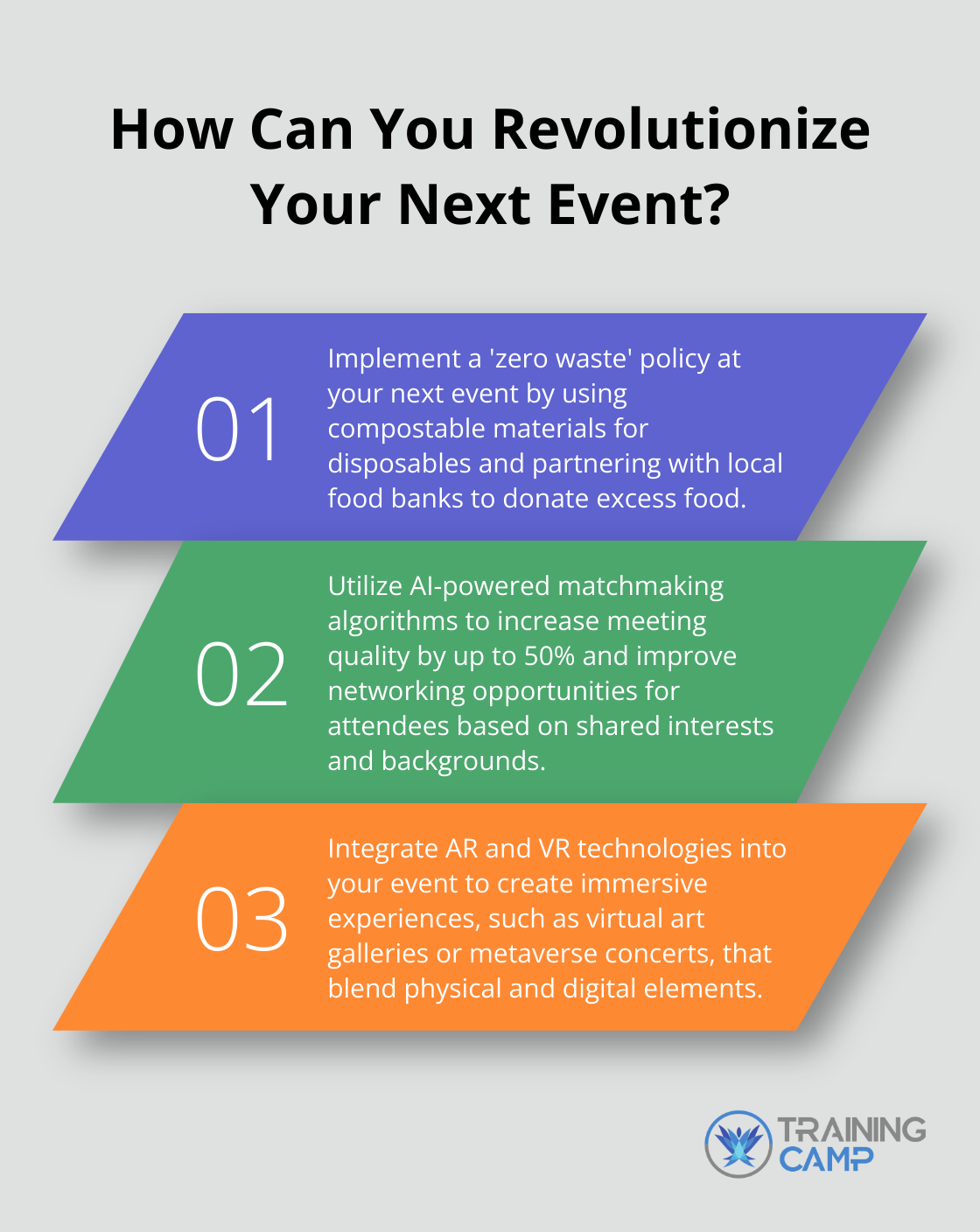 How Can You Revolutionize Your Next Event?

01

Implement a 'zero waste' policy at your next event by using compostable materials for disposables and partnering with local food banks to donate excess food.

02

Utilize AI-powered matchmaking algorithms to increase meeting quality by up to 50% and improve networking opportunities for attendees based on shared interests and backgrounds.

03

Integrate AR and VR technologies into your event to create immersive experiences, such as virtual art galleries or metaverse concerts, that blend physical and digital elements.

TRAINING CAMP